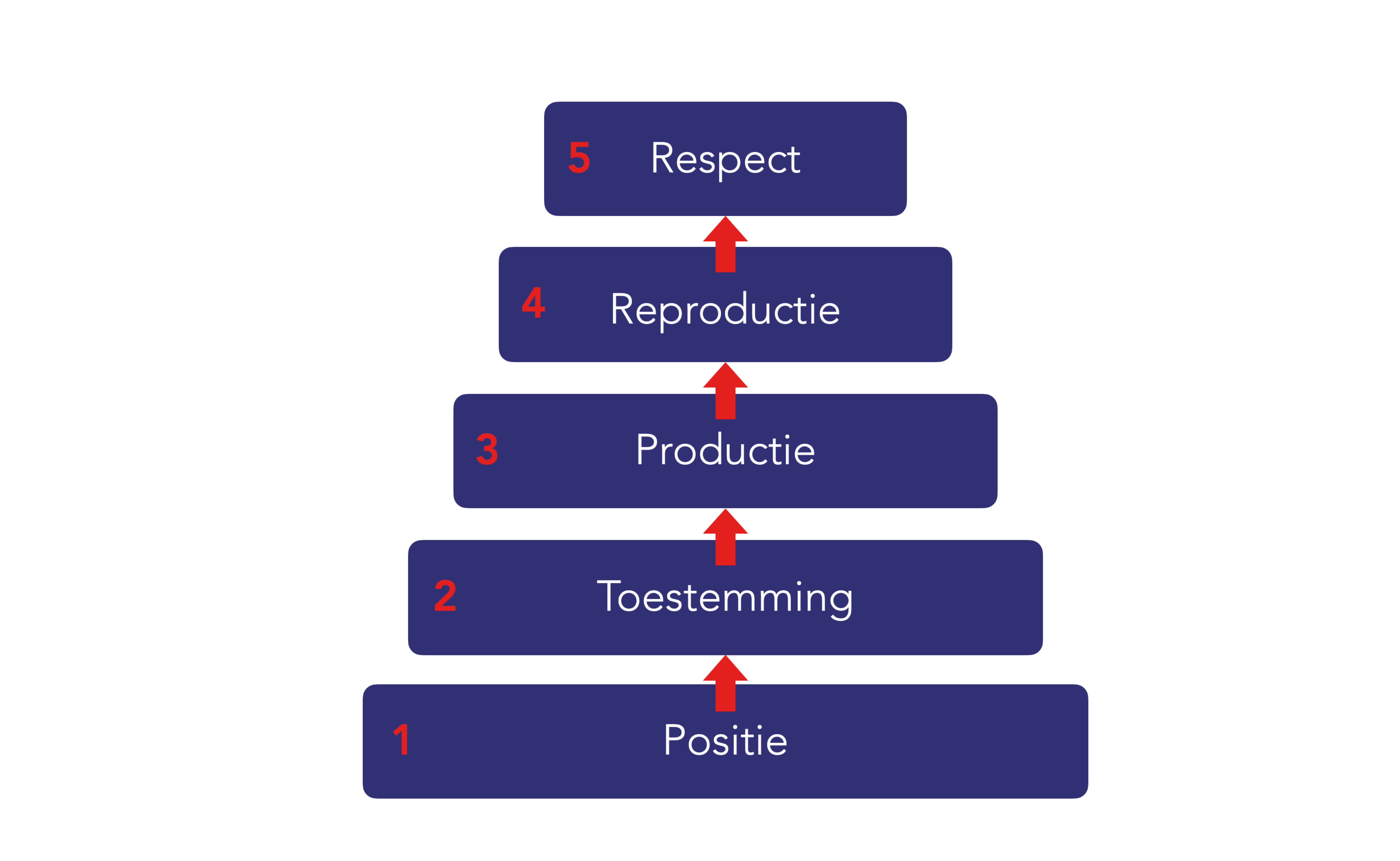 5 Respect

4 Reproductie

3 Productie

2 Toestemming

1 Positie